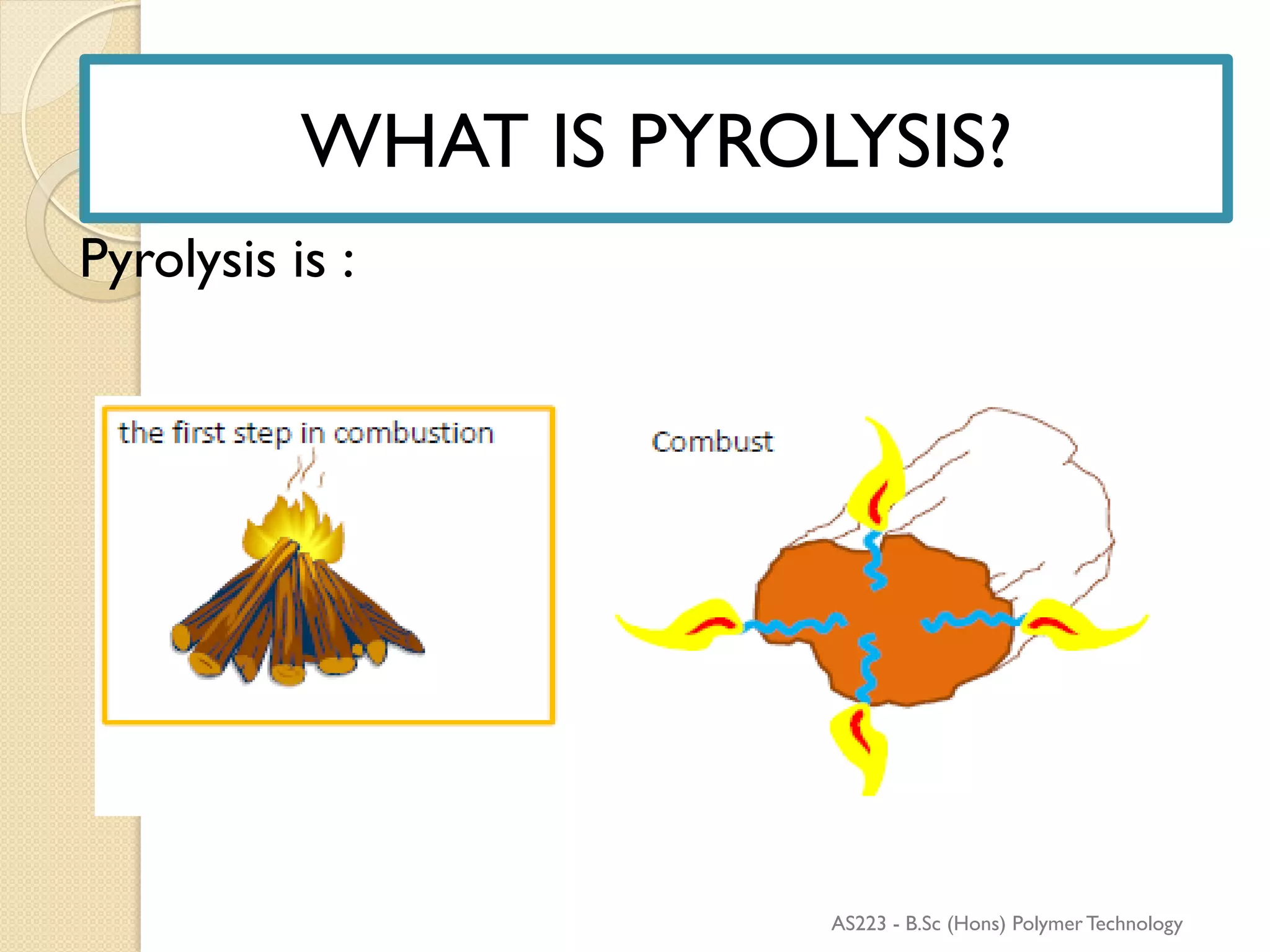 WHAT IS PYROLYSIS?

Pyrolysis is :

the first step in combustion

Combust

AS223 - B.Sc (Hons) Polymer Technology